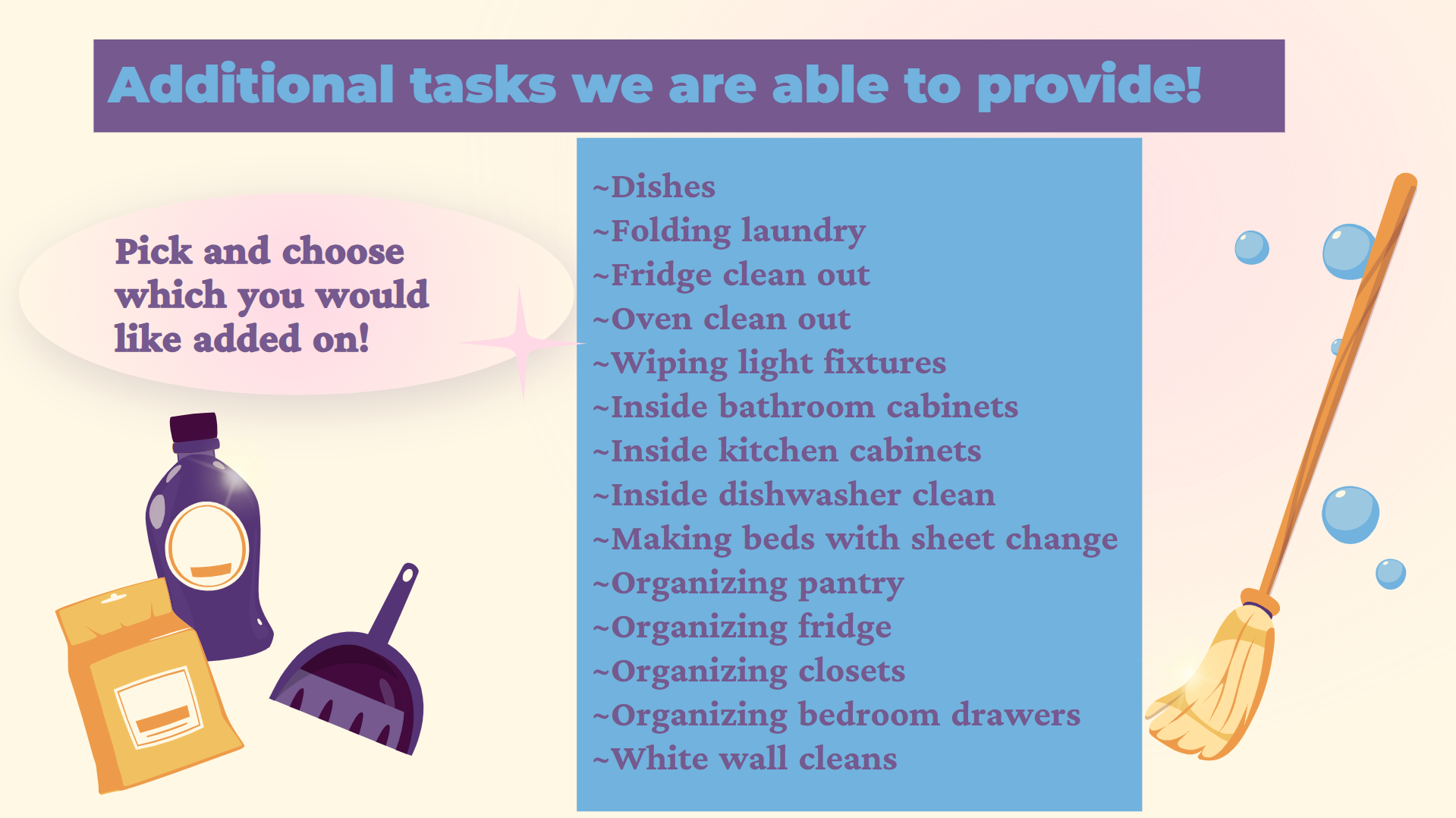 Additional tasks we are able to provide!

Pick and choose which you would like added on!

~Dishes
~Folding laundry
~Fridge clean out
~Oven clean out
~Wiping light fixtures
~Inside bathroom cabinets
~Inside kitchen cabinets
~Inside dishwasher clean
~Making beds with sheet change
~Organizing pantry
~Organizing fridge
~Organizing closets
~Organizing bedroom drawers
~White wall cleans